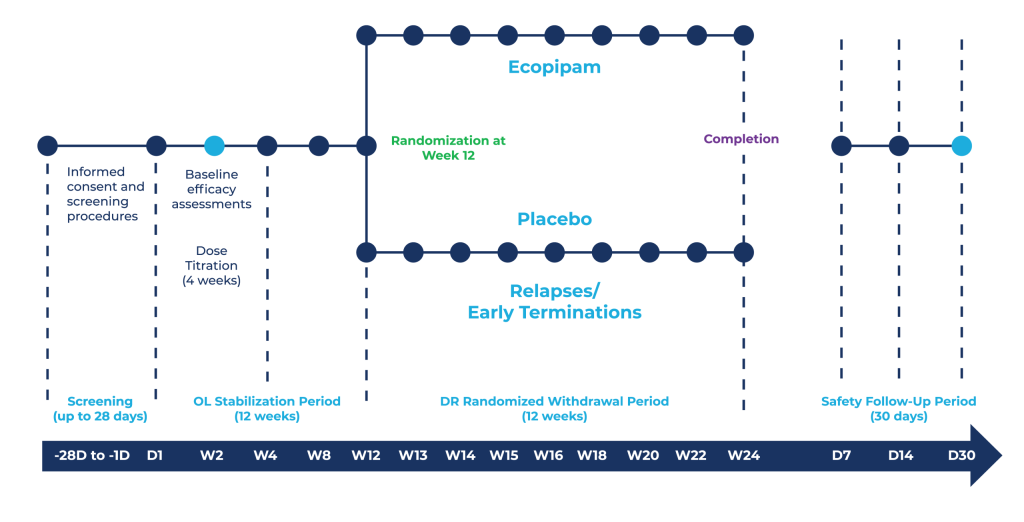 Ecopipam

Randomization at Week 12

Completion

Informed consent and screening procedures

Baseline efficacy assessments

Dose Titration (4 weeks)

Placebo

Relapses/ Early Terminations

Screening (up to 28 days)

OL Stabilization Period (12 weeks)

DR Randomized Withdrawal Period (12 weeks)

Safety Follow-Up Period (30 days)

-28D to -1D D1 W2 W4 W8 W12 W13 W14 W15 W16 W18 W20 W22 W24 D7 D14 D30